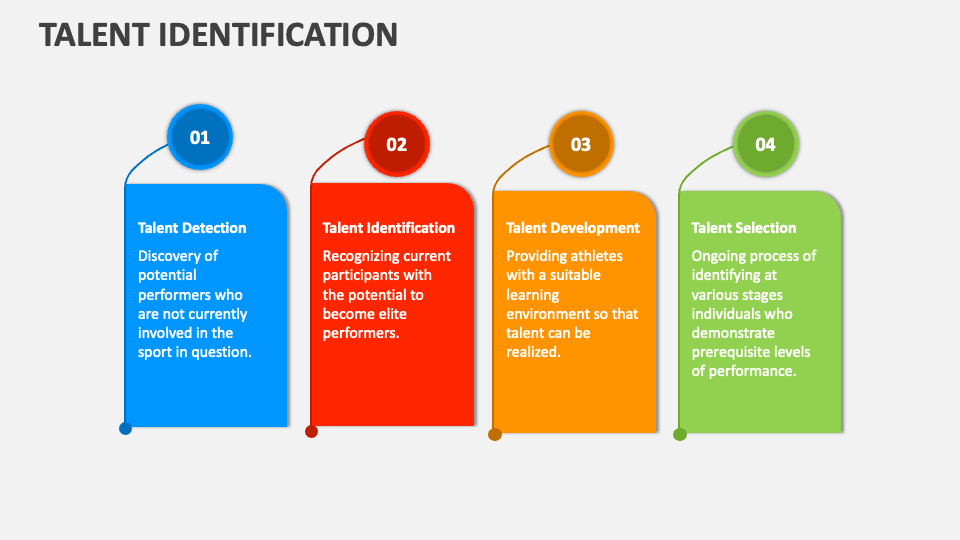 TALENT IDENTIFICATION

01

Talent Detection

Discovery of potential performers who are not currently involved in the sport in question.

02

Talent Identification

Recognizing current participants with the potential to become elite performers.

03

Talent Development

Providing athletes with a suitable learning environment so that talent can be realized.

04

Talent Selection

Ongoing process of identifying at various stages individuals who demonstrate prerequisite levels of performance.